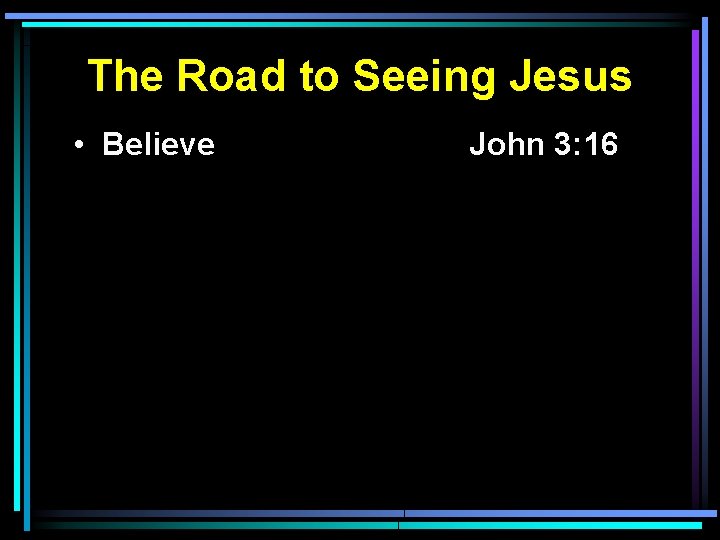 The Road to Seeing Jesus

• Believe John 3:16